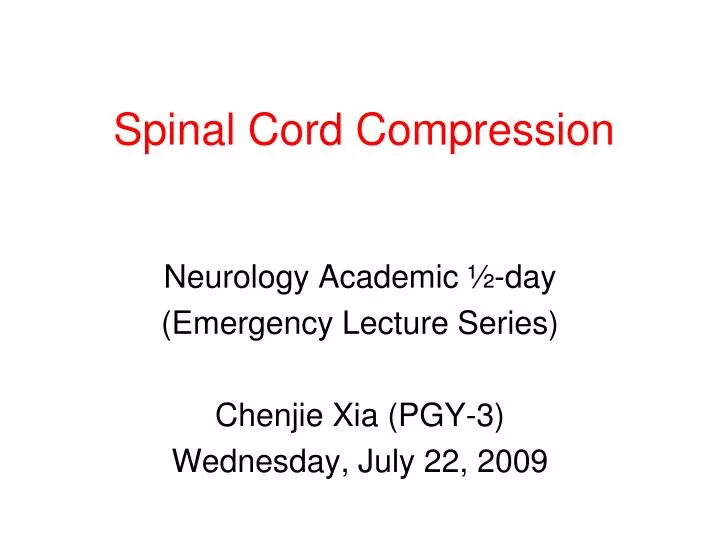 Spinal Cord Compression

Neurology Academic ½-day
(Emergency Lecture Series)

Chenjie Xia (PGY-3)
Wednesday, July 22, 2009